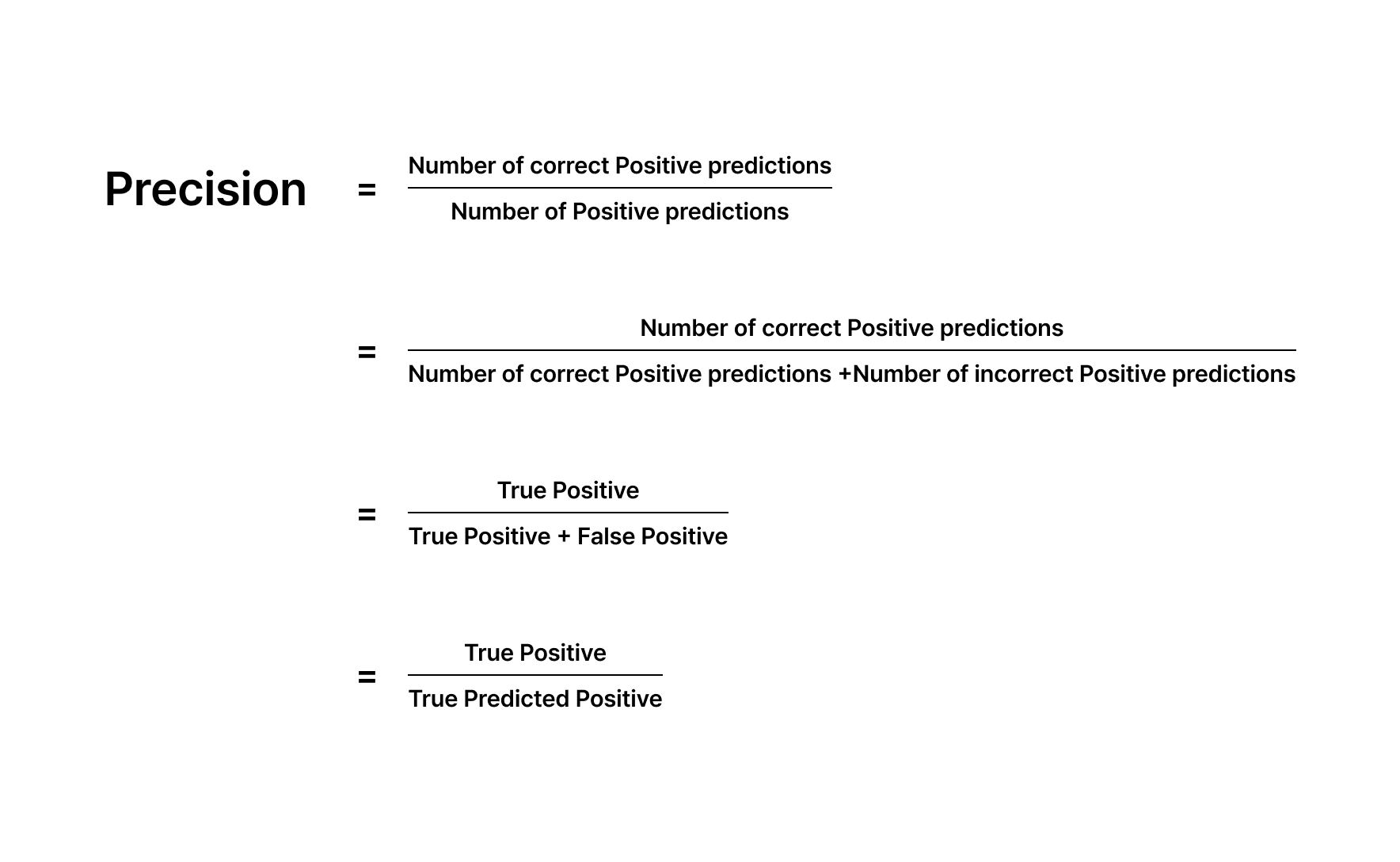 $\text{Precision} = \frac{\text{Number of correct Positive predictions}}{\text{Number of Positive predictions}}$

$= \frac{\text{Number of correct Positive predictions}}{\text{Number of correct Positive predictions +Number of incorrect Positive predictions}}$

$= \frac{\text{True Positive}}{\text{True Positive + False Positive}}$

$= \frac{\text{True Positive}}{\text{True Predicted Positive}}$